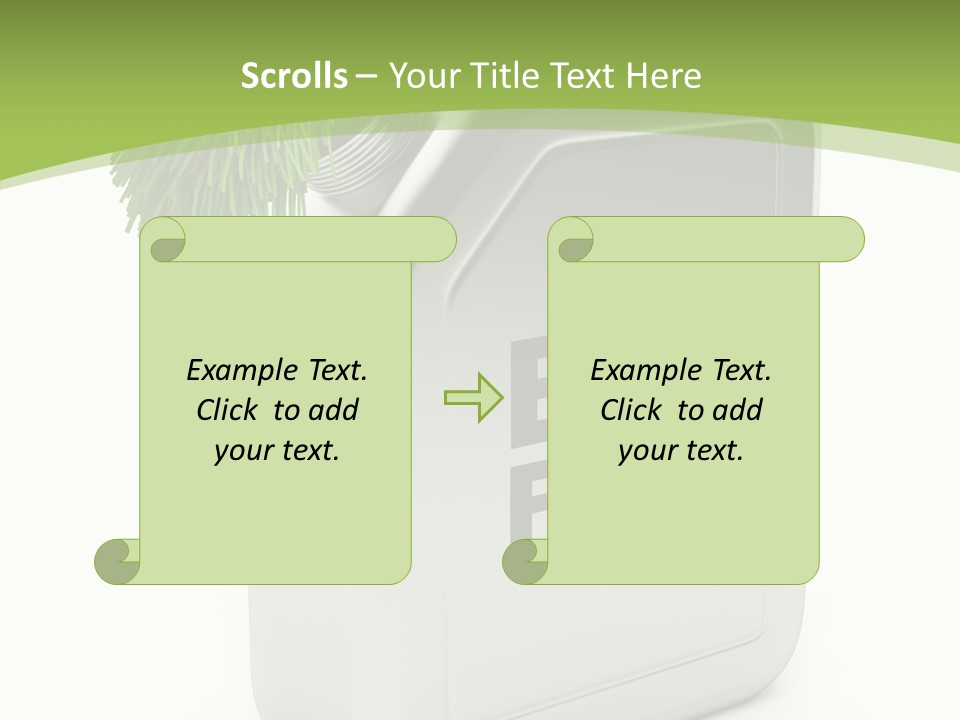 Scrolls – Your Title Text Here

Example Text. Click to add your text.

Example Text. Click to add your text.